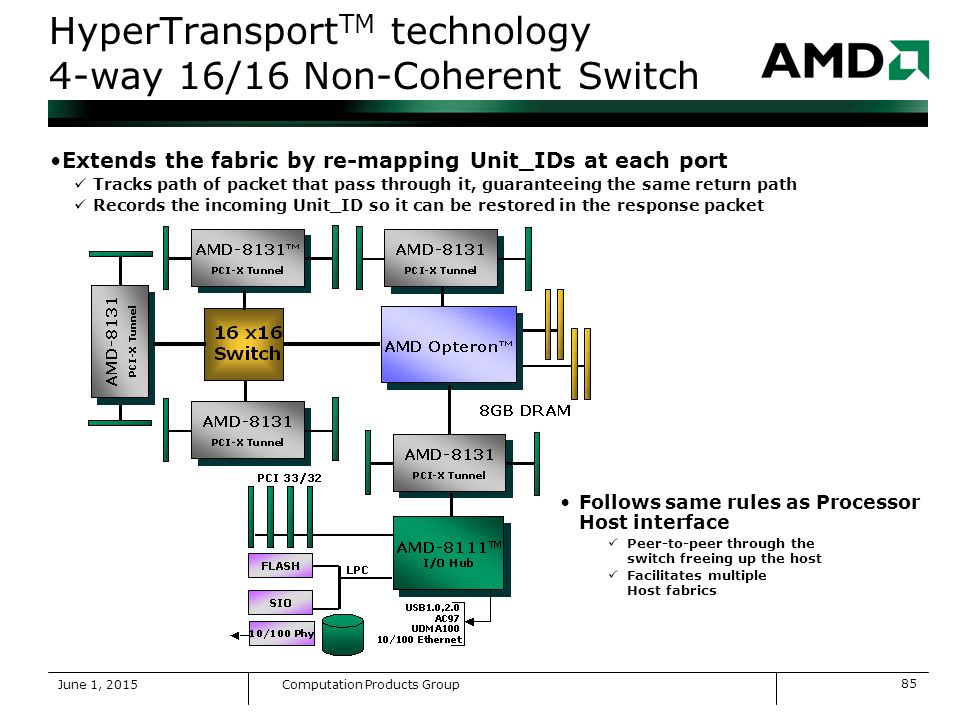 HyperTransport$^{TM}$ technology
4-way 16/16 Non-Coherent Switch

AMD

•Extends the fabric by re-mapping Unit_IDs at each port
✓ Tracks path of packet that pass through it, guaranteeing the same return path
✓ Records the incoming Unit_ID so it can be restored in the response packet

AMD-8131™
PCI-X Tunnel

AMD-8131
PCI-X Tunnel

AMD-8131
PCI-X Tunnel

16 x16
Switch

AMD Opteron™

AMD-8131
PCI-X Tunnel

8GB DRAM

AMD-8131
PCI-X Tunnel

PCI 33/32

AMD-8111™
I/O Hub

FLASH

LPC

SIO

10/100 Phy

USB1.0,2.0
AC97
UDMA100
10/100 Ethernet

• Follows same rules as Processor Host interface
✓ Peer-to-peer through the switch freeing up the host
✓ Facilitates multiple Host fabrics

June 1, 2015
Computation Products Group
85